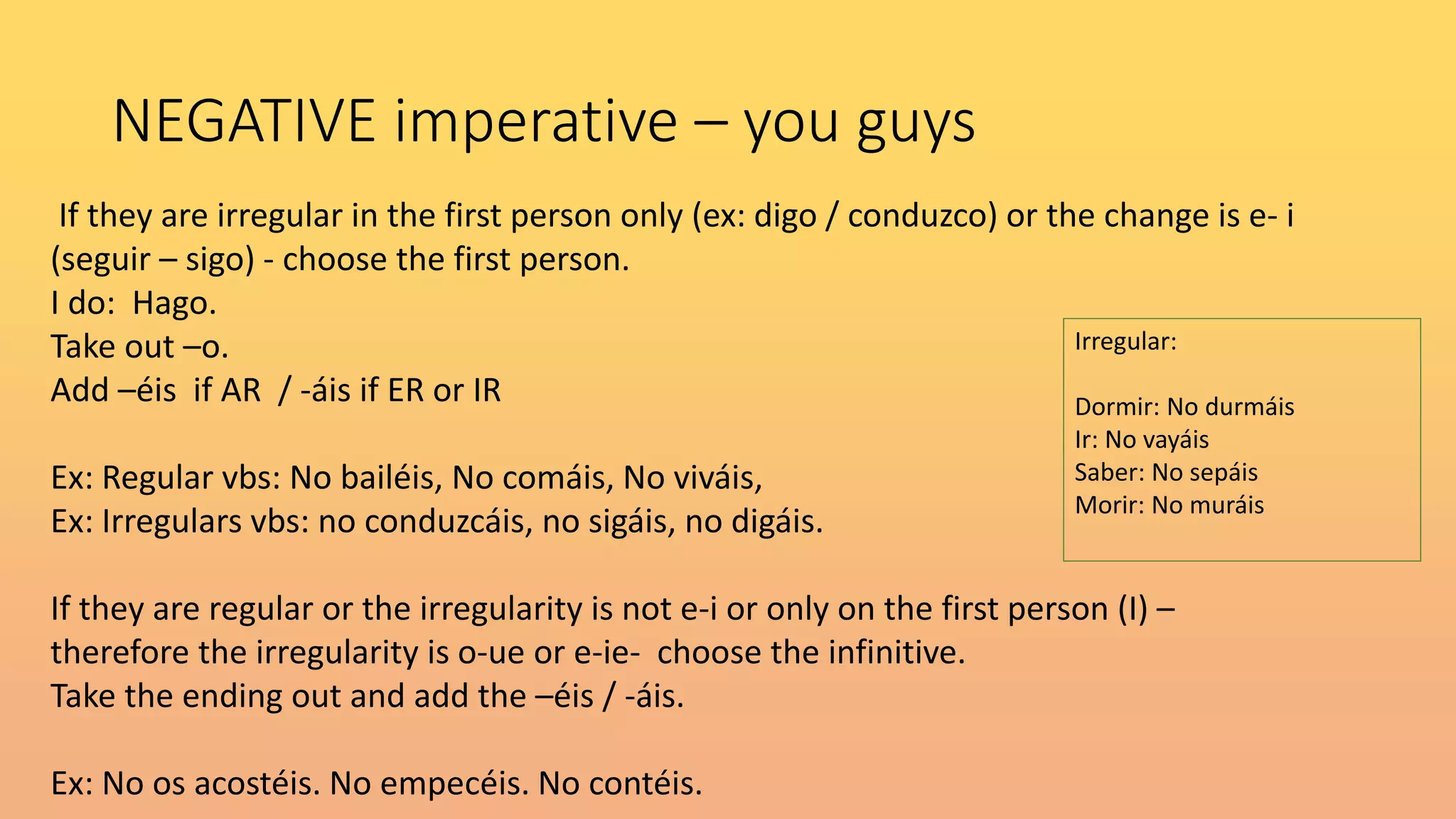 NEGATIVE imperative – you guys

If they are irregular in the first person only (ex: digo / conduzco) or the change is e- i (seguir – sigo) - choose the first person.
I do: Hago.
Take out –o.
Add –éis if AR / -áis if ER or IR

Ex: Regular vbs: No bailéis, No comáis, No viváis,
Ex: Irregulars vbs: no conduzcáis, no sigáis, no digáis.

If they are regular or the irregularity is not e-i or only on the first person (I) – therefore the irregularity is o-ue or e-ie- choose the infinitive.
Take the ending out and add the –éis / -áis.

Ex: No os acostéis. No empecéis. No contéis.

Irregular:

Dormir: No durmáis
Ir: No vayáis
Saber: No sepáis
Morir: No muráis